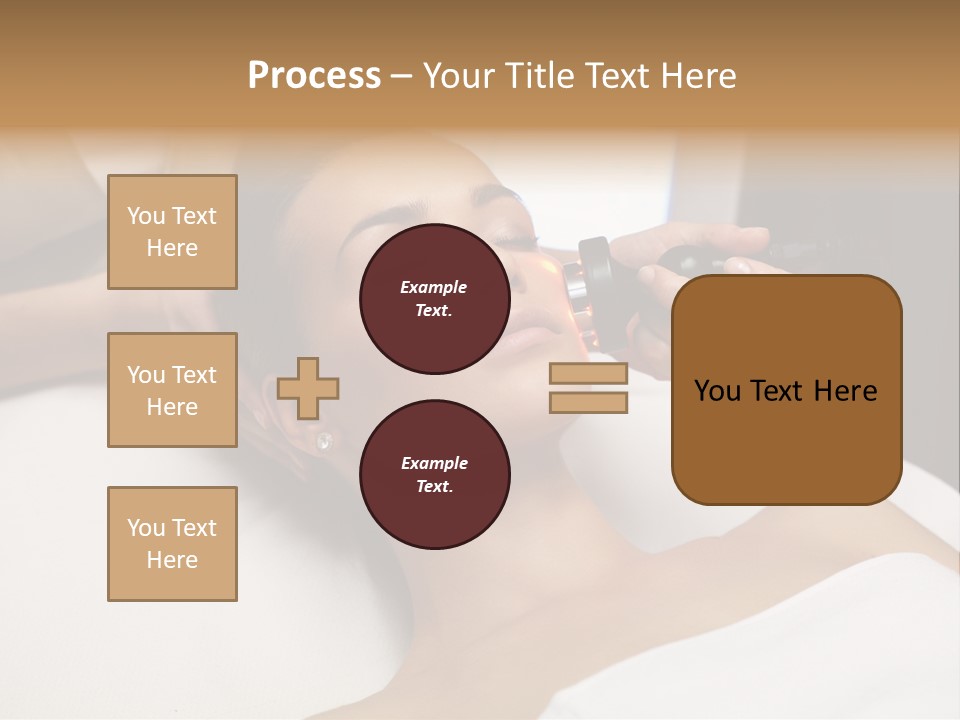 Process – Your Title Text Here

You Text Here

You Text Here

You Text Here

Example Text.

Example Text.

You Text Here